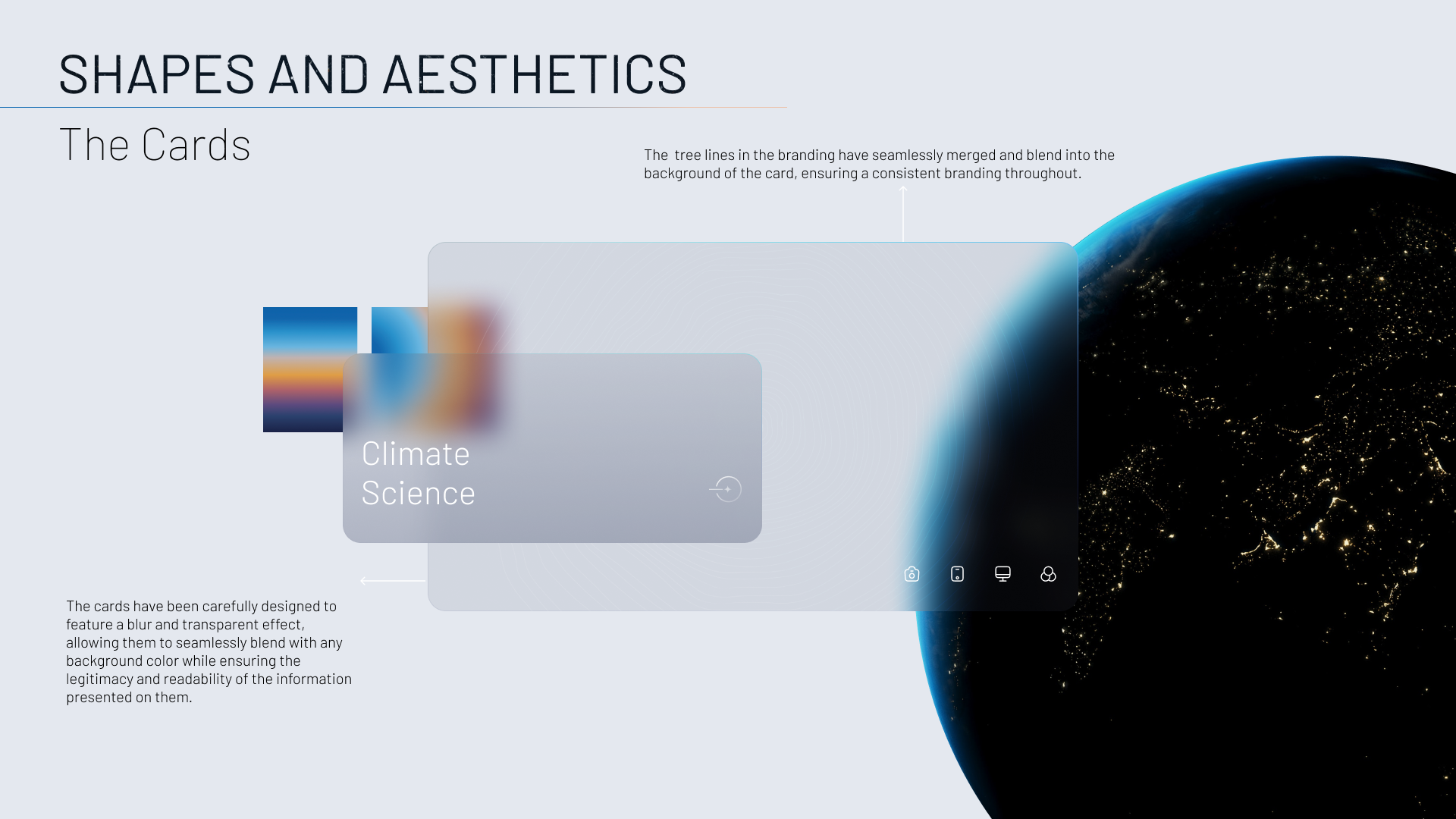 SHAPES AND AESTHETICS

The Cards

The tree lines in the branding have seamlessly merged and blend into the background of the card, ensuring a consistent branding throughout.

Climate Science

The cards have been carefully designed to feature a blur and transparent effect, allowing them to seamlessly blend with any background color while ensuring the legitimacy and readability of the information presented on them.